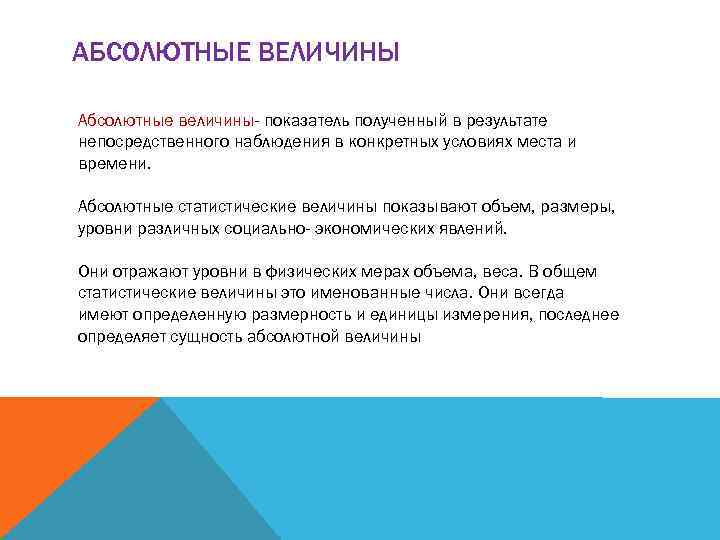 АБСОЛЮТНЫЕ ВЕЛИЧИНЫ

Абсолютные величины- показатель полученный в результате непосредственного наблюдения в конкретных условиях места и времени.

Абсолютные статистические величины показывают объем, размеры, уровни различных социально- экономических явлений.

Они отражают уровни в физических мерах объема, веса. В общем статистические величины это именованные числа. Они всегда имеют определенную размерность и единицы измерения, последнее определяет сущность абсолютной величины